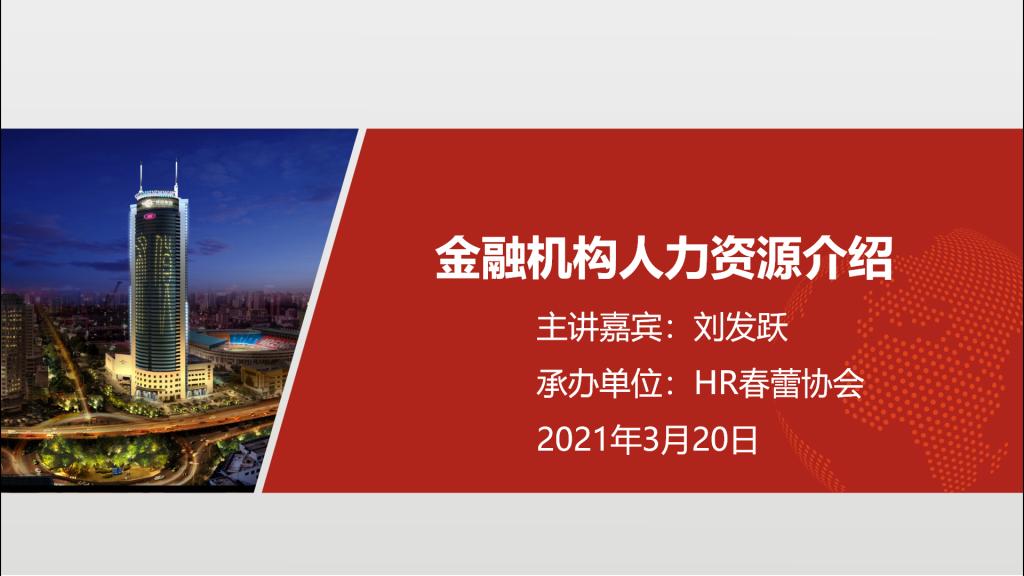 金融机构人力资源介绍

主讲嘉宾：刘发跃

承办单位：HR春蕾协会

2021年3月20日